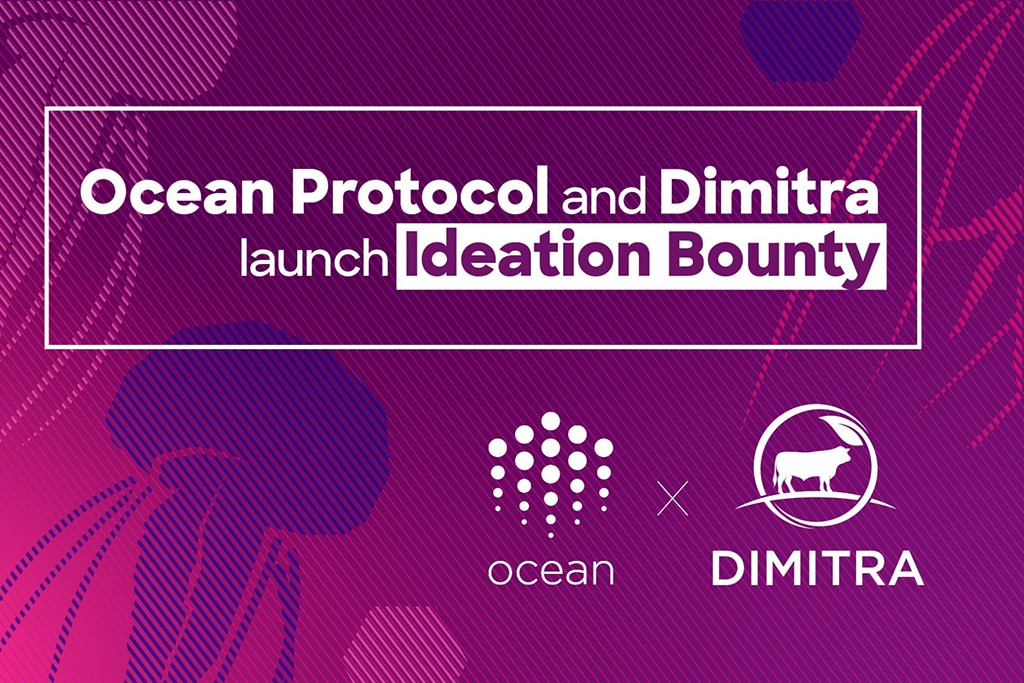 Ocean Protocol and Dimitra launch Ideation Bounty

ocean × DIMITRA